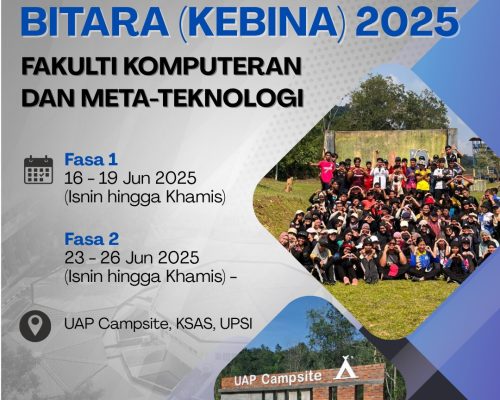 BITARA (KEBINA) 2025

FAKULTI KOMPUTERAN DAN META-TEKNOLOGI

Fasa 1
16 - 19 Jun 2025
(Isnin hingga Khamis)

Fasa 2
23 - 26 Jun 2025
(Isnin hingga Khamis) -

UAP Campsite, KSAS, UPSI

UAP Campsite